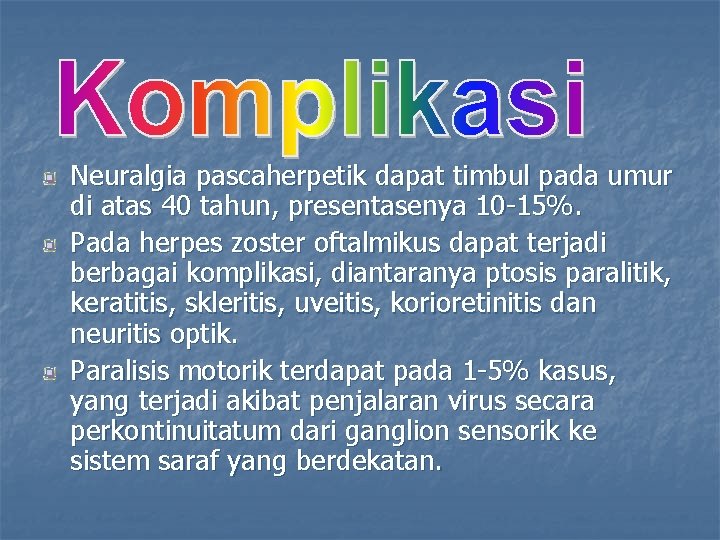 Komplikasi

Neuralgia pascaherpetik dapat timbul pada umur di atas 40 tahun, presentasenya 10-15%.

Pada herpes zoster oftalmikus dapat terjadi berbagai komplikasi, diantaranya ptosis paralitik, keratitis, skleritis, uveitis, korioretinitis dan neuritis optik.

Paralisis motorik terdapat pada 1-5% kasus, yang terjadi akibat penjalaran virus secara perkontinuitatum dari ganglion sensorik ke sistem saraf yang berdekatan.